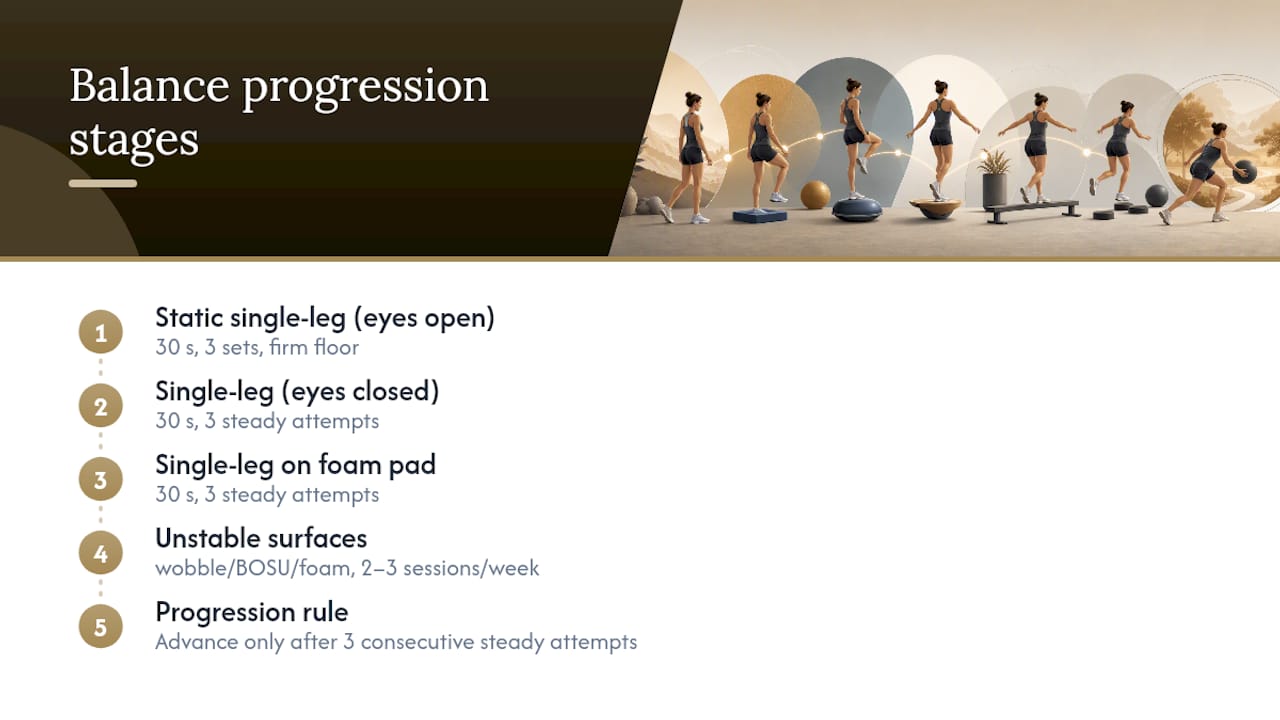 Balance progression stages

1
Static single-leg (eyes open)
30 s, 3 sets, firm floor

2
Single-leg (eyes closed)
30 s, 3 steady attempts

3
Single-leg on foam pad
30 s, 3 steady attempts

4
Unstable surfaces
wobble/BOSU/foam, 2–3 sessions/week

5
Progression rule
Advance only after 3 consecutive steady attempts